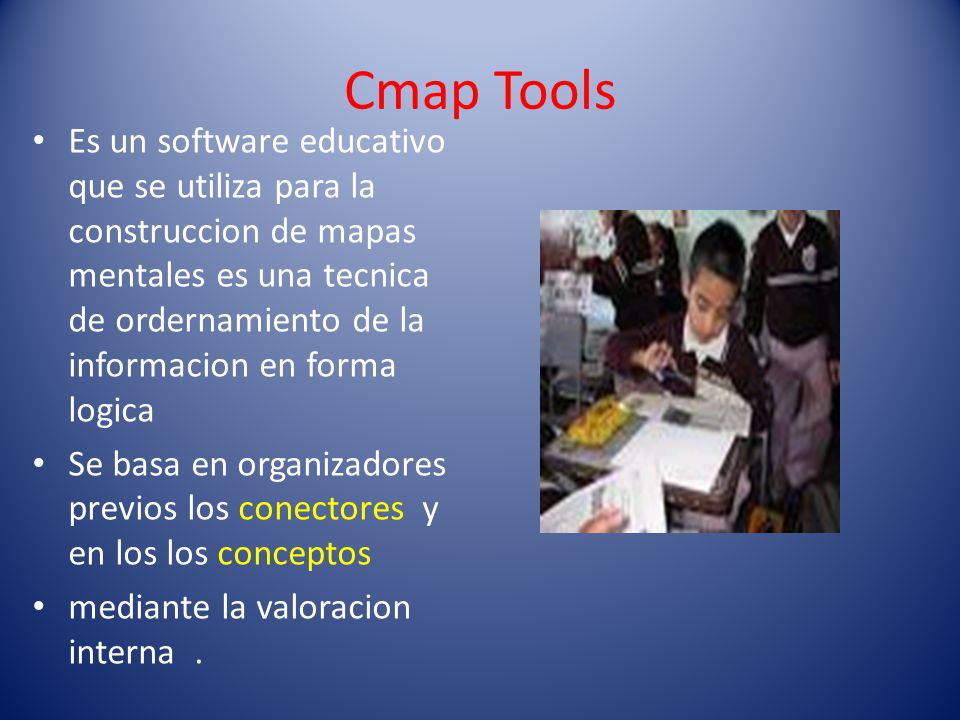 Cmap Tools

• Es un software educativo que se utiliza para la construccion de mapas mentales es una tecnica de ordernamiento de la informacion en forma logica

• Se basa en organizadores previos los conectores y en los los conceptos

• mediante la valoracion interna .